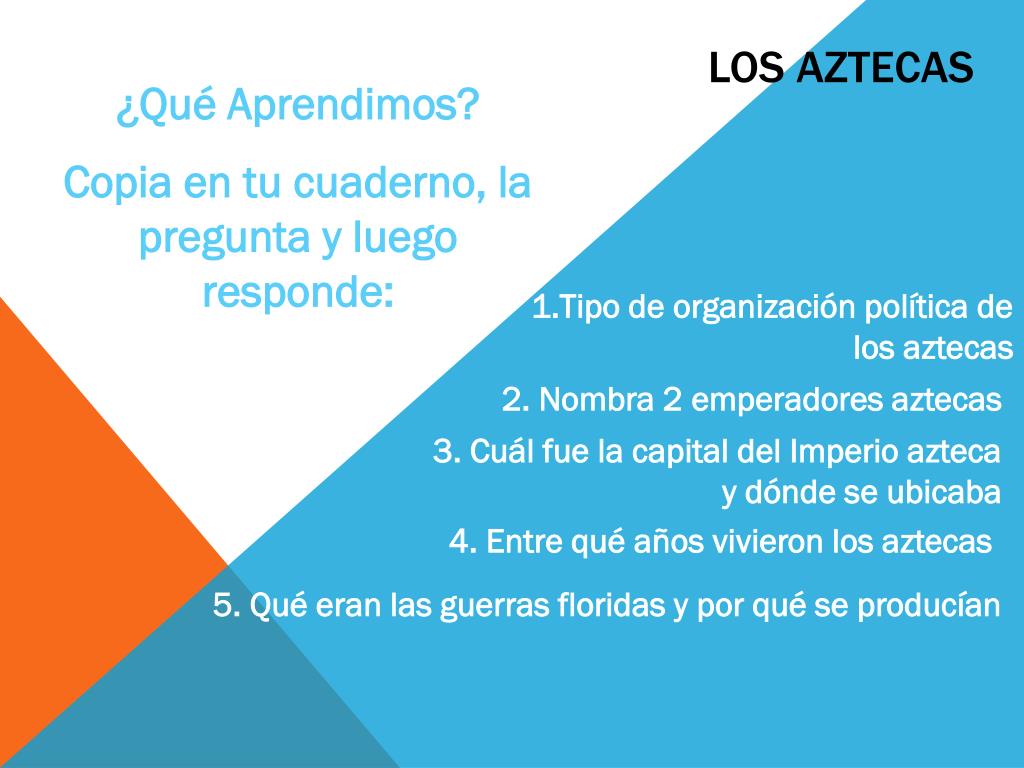 LOS AZTECAS

¿Qué Aprendimos?

Copia en tu cuaderno, la pregunta y luego responde:

1.Tipo de organización política de los aztecas

2. Nombra 2 emperadores aztecas

3. Cuál fue la capital del Imperio azteca y dónde se ubicaba

4. Entre qué años vivieron los aztecas

5. Qué eran las guerras floridas y por qué se producían